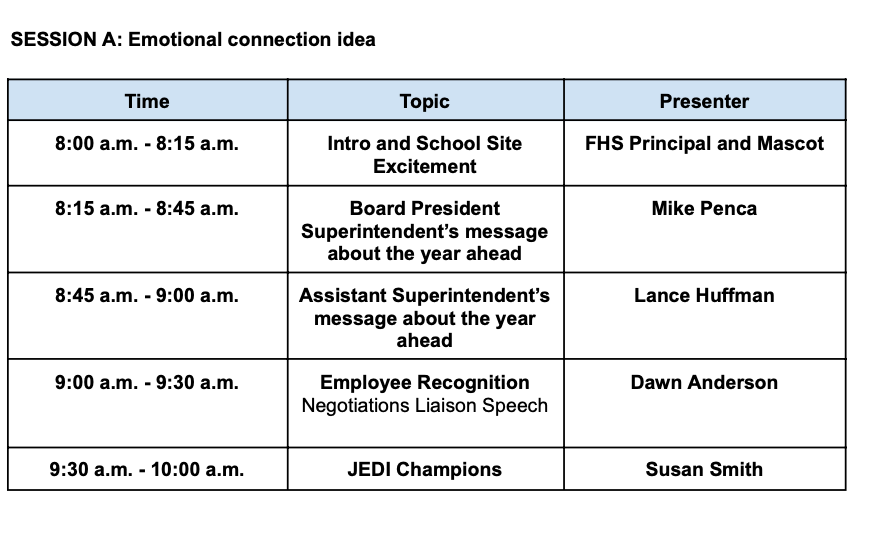 SESSION A: Emotional connection idea

| Time | Topic | Presenter |
|---|---|---|
| 8:00 a.m. - 8:15 a.m. | Intro and School Site Excitement | FHS Principal and Mascot |
| 8:15 a.m. - 8:45 a.m. | Board President Superintendent's message about the year ahead | Mike Penca |
| 8:45 a.m. - 9:00 a.m. | Assistant Superintendent's message about the year ahead | Lance Huffman |
| 9:00 a.m. - 9:30 a.m. | Employee Recognition Negotiations Liaison Speech | Dawn Anderson |
| 9:30 a.m. - 10:00 a.m. | JEDI Champions | Susan Smith |